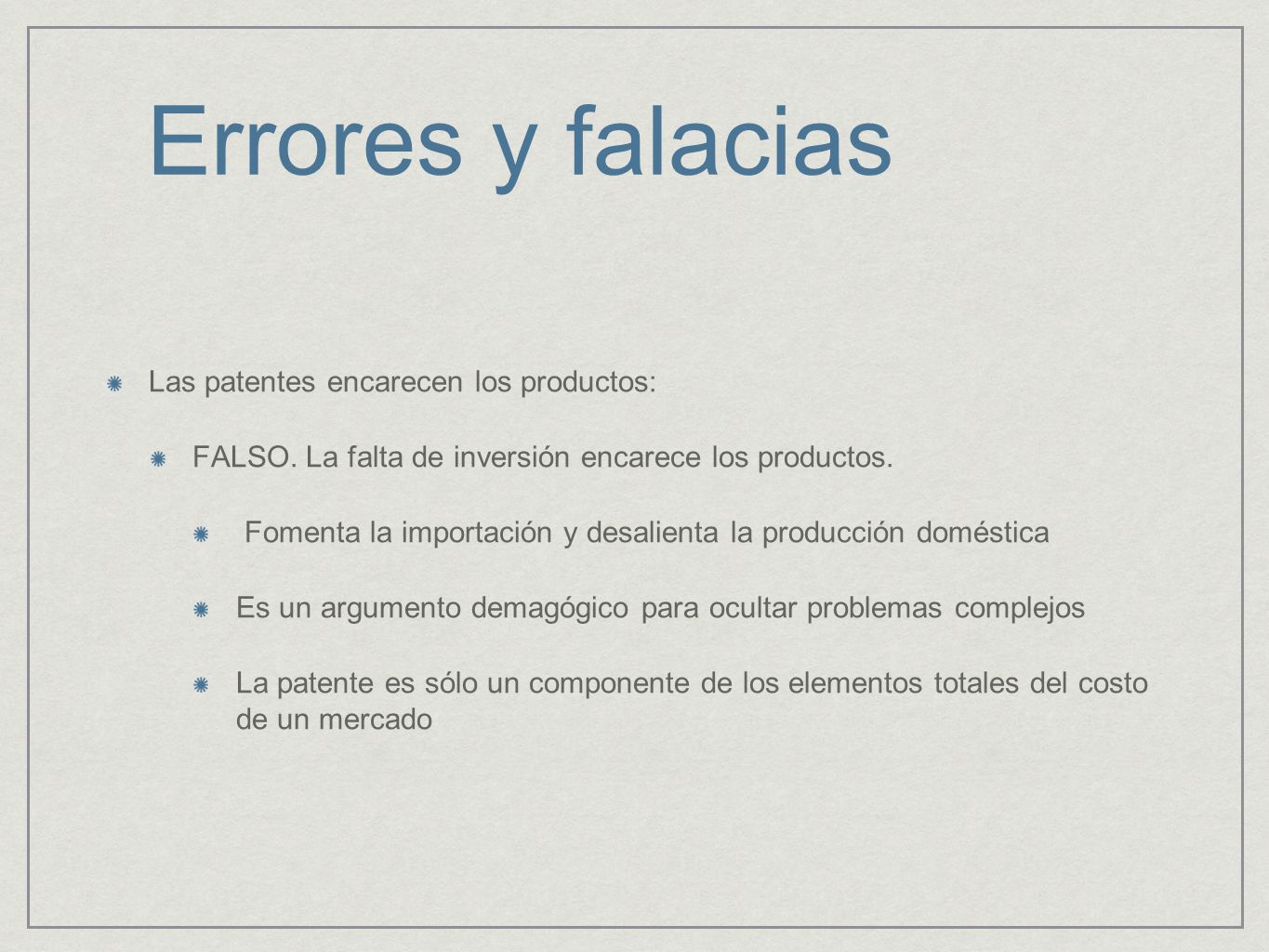 Errores y falacias

Las patentes encarecen los productos:

FALSO. La falta de inversión encarece los productos.

Fomenta la importación y desalienta la producción doméstica

Es un argumento demagógico para ocultar problemas complejos

La patente es sólo un componente de los elementos totales del costo de un mercado